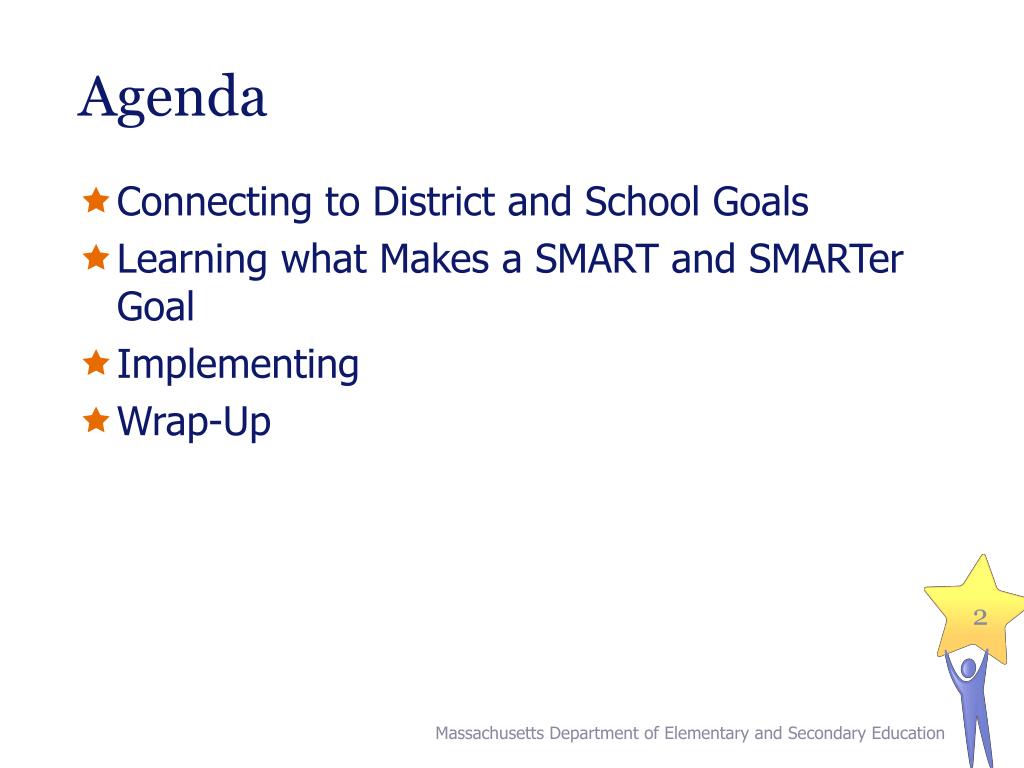 Agenda

Connecting to District and School Goals
Learning what Makes a SMART and SMARTer Goal
Implementing
Wrap-Up

2

Massachusetts Department of Elementary and Secondary Education